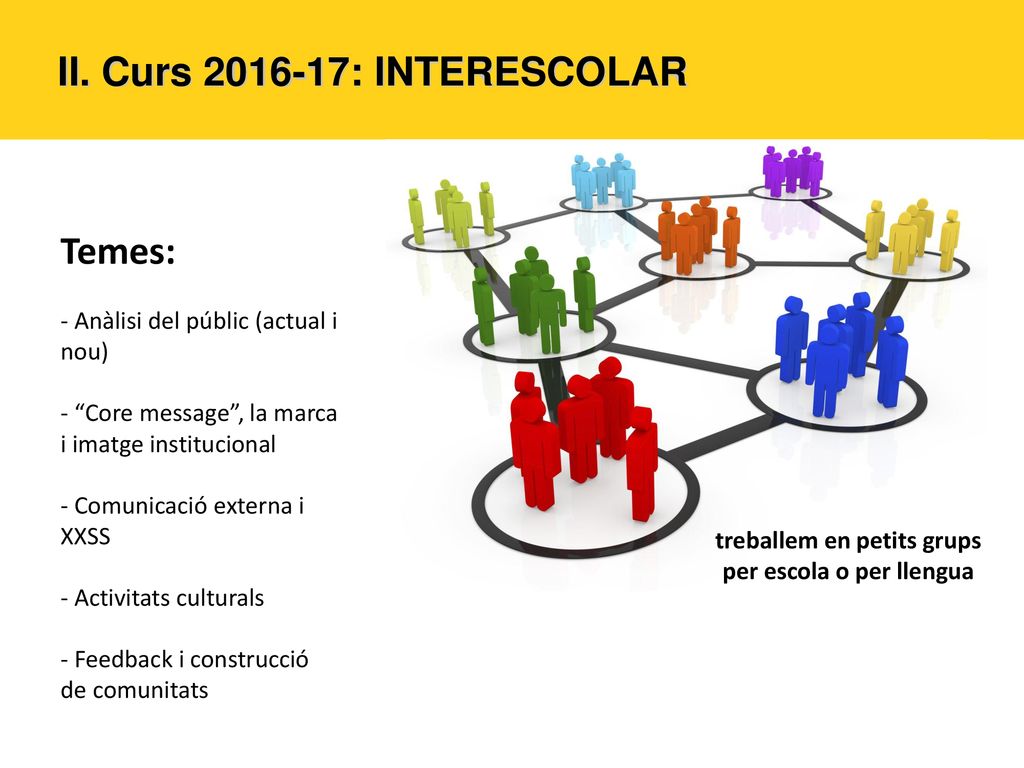 II. Curs 2016-17: INTERESCOLAR

Temes:

- Anàlisi del públic (actual i nou)

- “Core message”, la marca i imatge institucional

- Comunicació externa i XXSS

- Activitats culturals

- Feedback i construcció de comunitats

treballem en petits grups per escola o per llengua